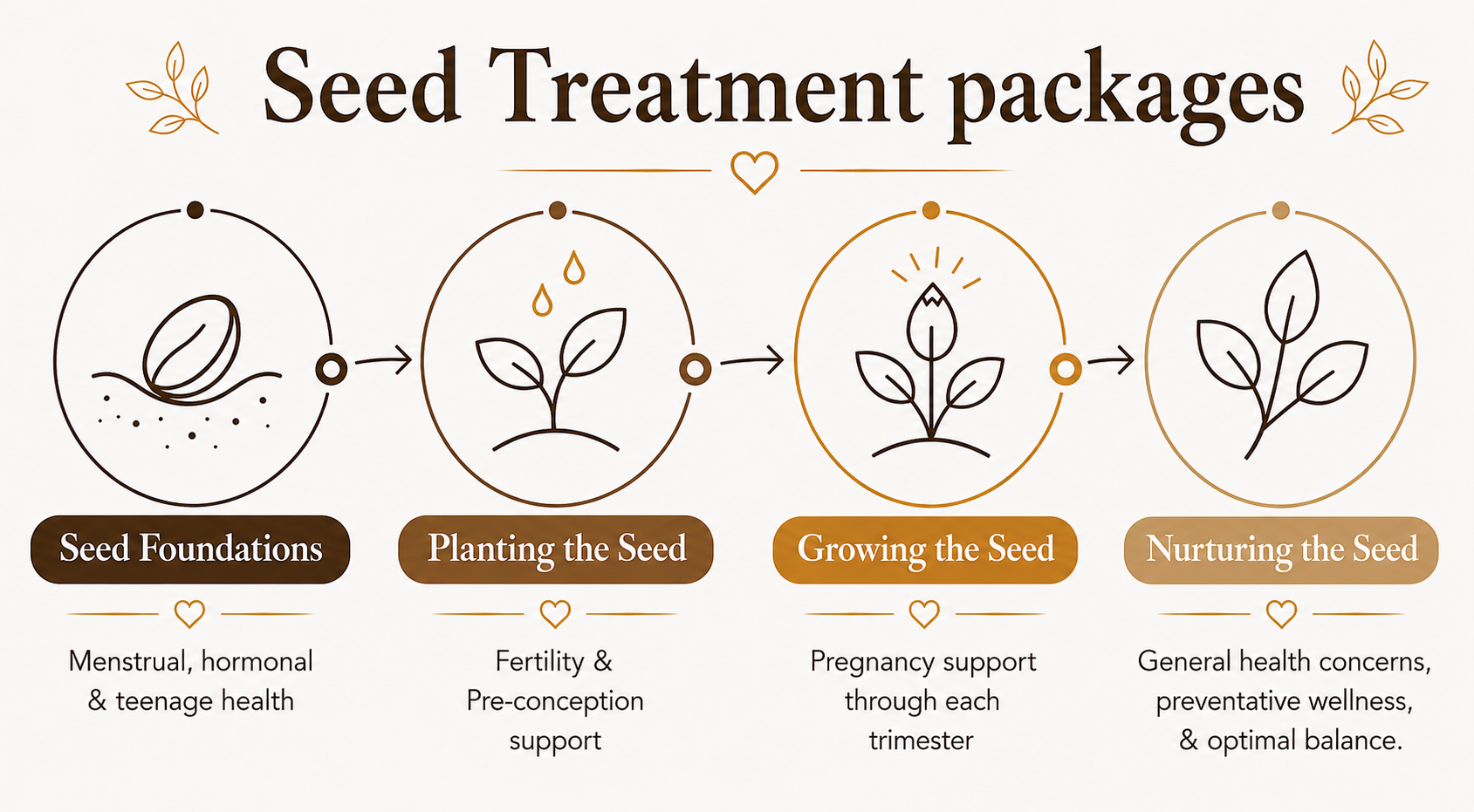 Seed Treatment packages

Seed Foundations

Menstrual, hormonal & teenage health

Planting the Seed

Fertility & Pre-conception support

Growing the Seed

Pregnancy support through each trimester

Nurturing the Seed

General health concerns, preventative wellness, & optimal balance.